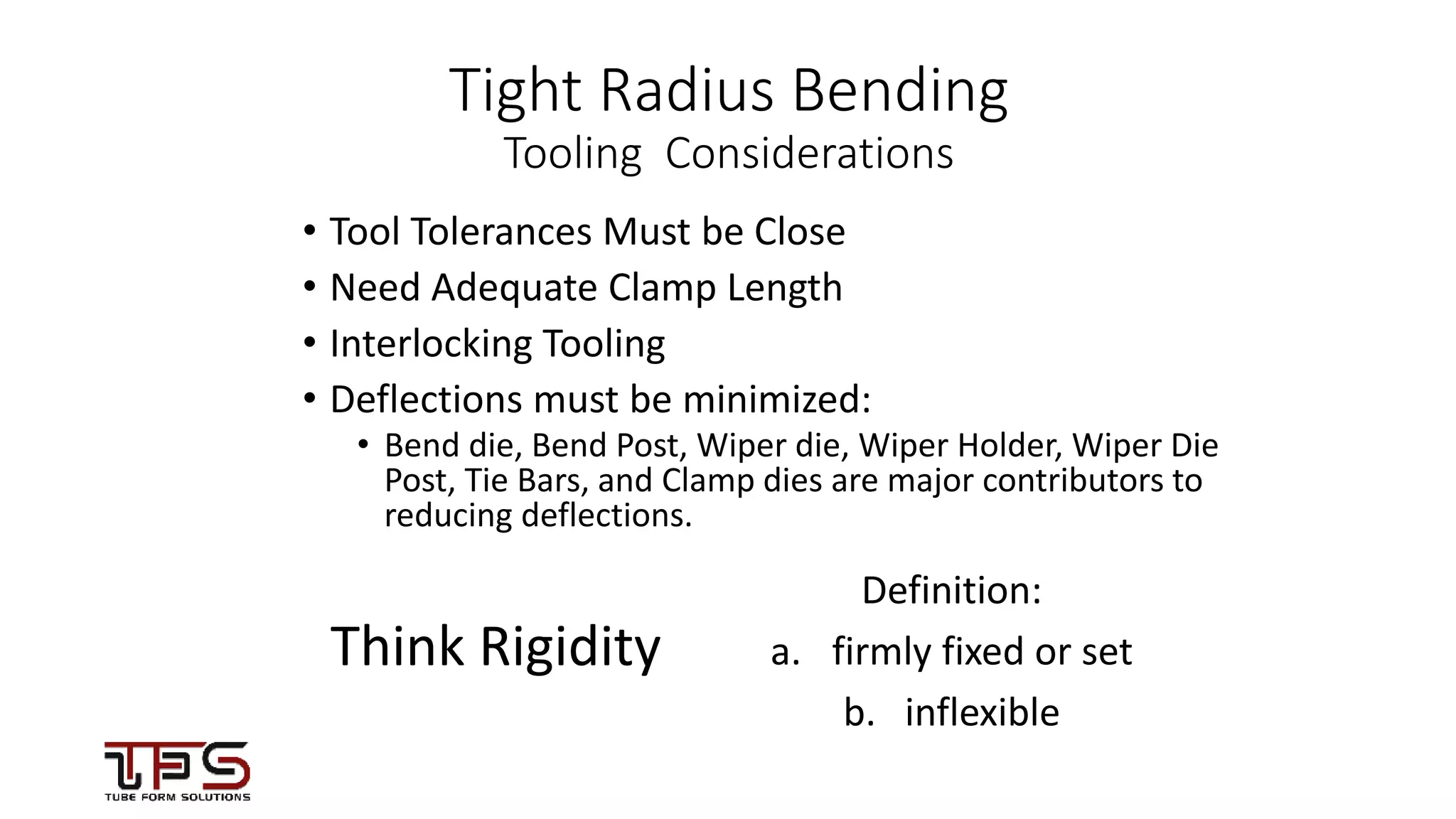 Tight Radius Bending
Tooling Considerations

• Tool Tolerances Must be Close
• Need Adequate Clamp Length
• Interlocking Tooling
• Deflections must be minimized:
  • Bend die, Bend Post, Wiper die, Wiper Holder, Wiper Die Post, Tie Bars, and Clamp dies are major contributors to reducing deflections.

Think Rigidity

Definition:
a. firmly fixed or set
b. inflexible

TFS
TUBE FORM SOLUTIONS